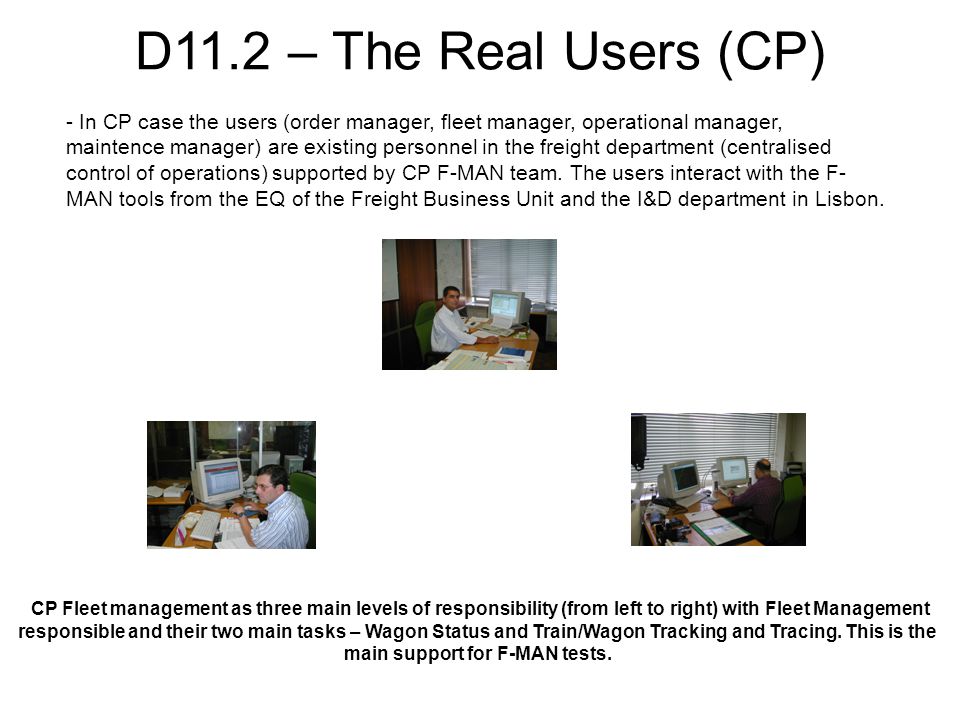 D11.2 – The Real Users (CP)

- In CP case the users (order manager, fleet manager, operational manager, maintence manager) are existing personnel in the freight department (centralised control of operations) supported by CP F-MAN team. The users interact with the F-MAN tools from the EQ of the Freight Business Unit and the I&D department in Lisbon.

CP Fleet management as three main levels of responsibility (from left to right) with Fleet Management responsible and their two main tasks – Wagon Status and Train/Wagon Tracking and Tracing. This is the main support for F-MAN tests.